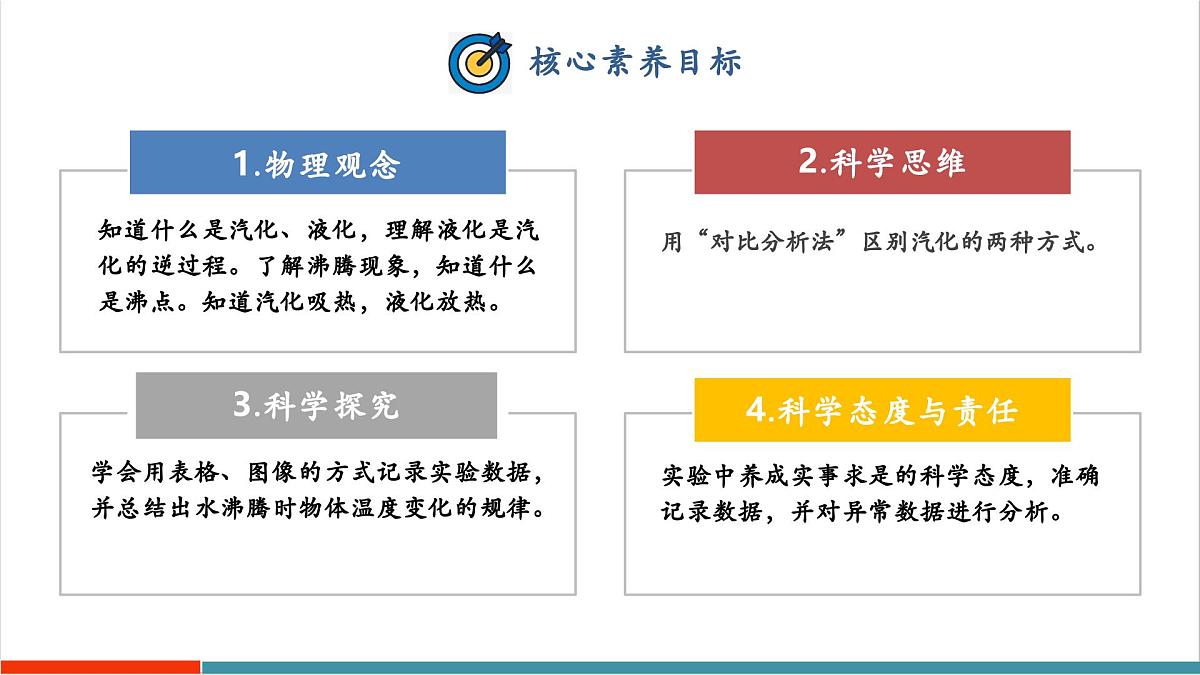 核心素养目标

1.物理观念

知道什么是汽化、液化，理解液化是汽化的逆过程。了解沸腾现象，知道什么是沸点。知道汽化吸热，液化放热。

2.科学思维

用“对比分析法”区别汽化的两种方式。

3.科学探究

学会用表格、图像的方式记录实验数据，并总结出水沸腾时物体温度变化的规律。

4.科学态度与责任

实验中养成实事求是的科学态度，准确记录数据，并对异常数据进行分析。